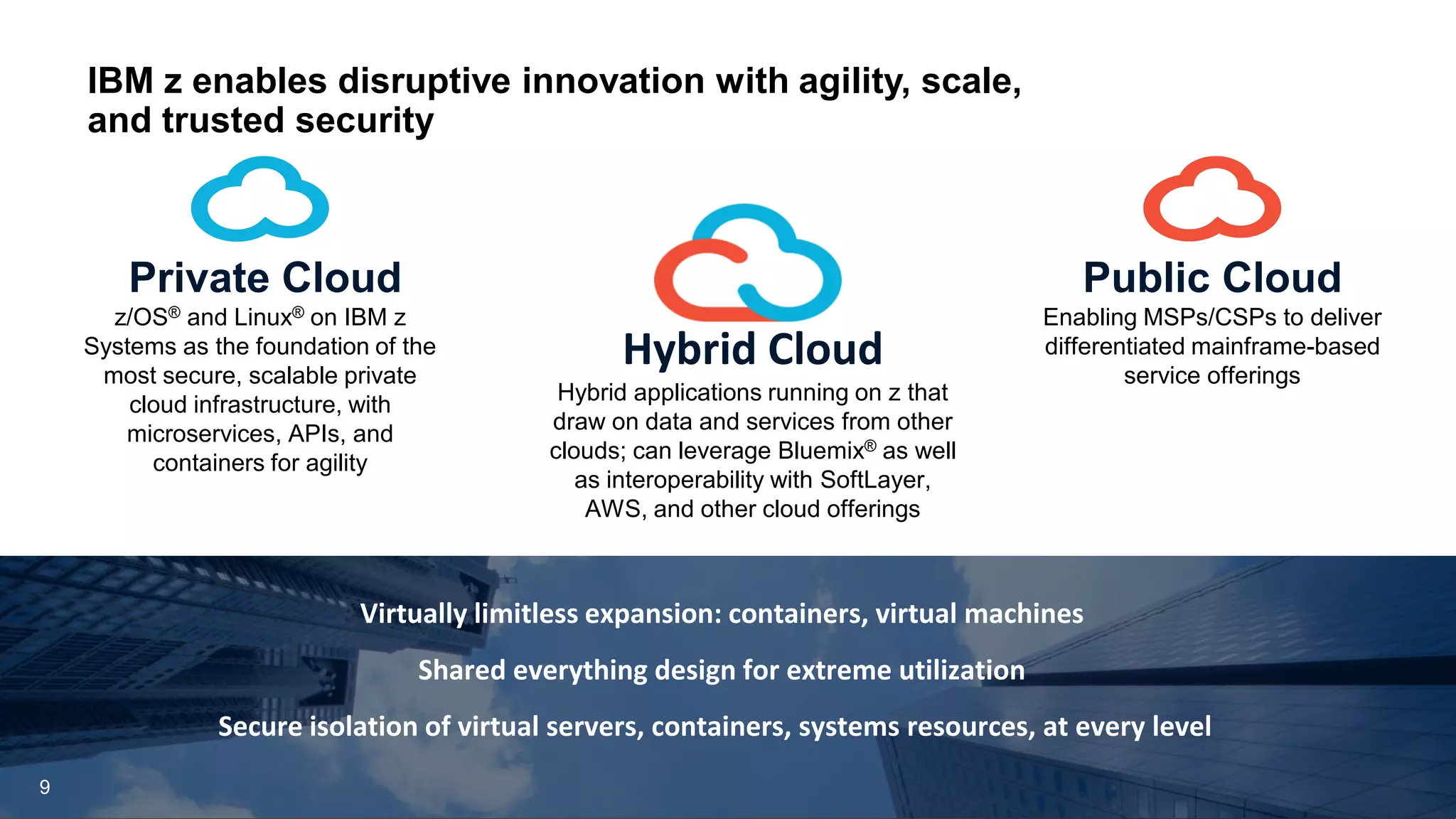 IBM z enables disruptive innovation with agility, scale, and trusted security

Private Cloud
z/OS® and Linux® on IBM z Systems as the foundation of the most secure, scalable private cloud infrastructure, with microservices, APIs, and containers for agility

Hybrid Cloud
Hybrid applications running on z that draw on data and services from other clouds; can leverage Bluemix® as well as interoperability with SoftLayer, AWS, and other cloud offerings

Public Cloud
Enabling MSPs/CSPs to deliver differentiated mainframe-based service offerings

Virtually limitless expansion: containers, virtual machines

Shared everything design for extreme utilization

Secure isolation of virtual servers, containers, systems resources, at every level

9